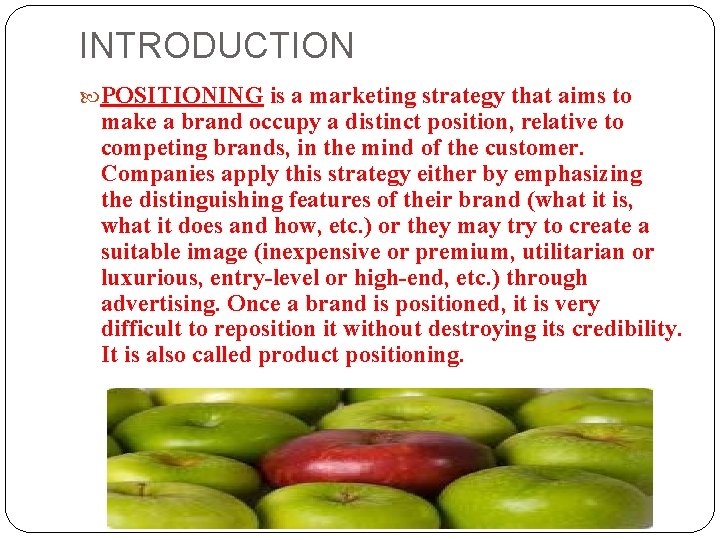 INTRODUCTION

POSITIONING is a marketing strategy that aims to make a brand occupy a distinct position, relative to competing brands, in the mind of the customer. Companies apply this strategy either by emphasizing the distinguishing features of their brand (what it is, what it does and how, etc.) or they may try to create a suitable image (inexpensive or premium, utilitarian or luxurious, entry-level or high-end, etc.) through advertising. Once a brand is positioned, it is very difficult to reposition it without destroying its credibility. It is also called product positioning.